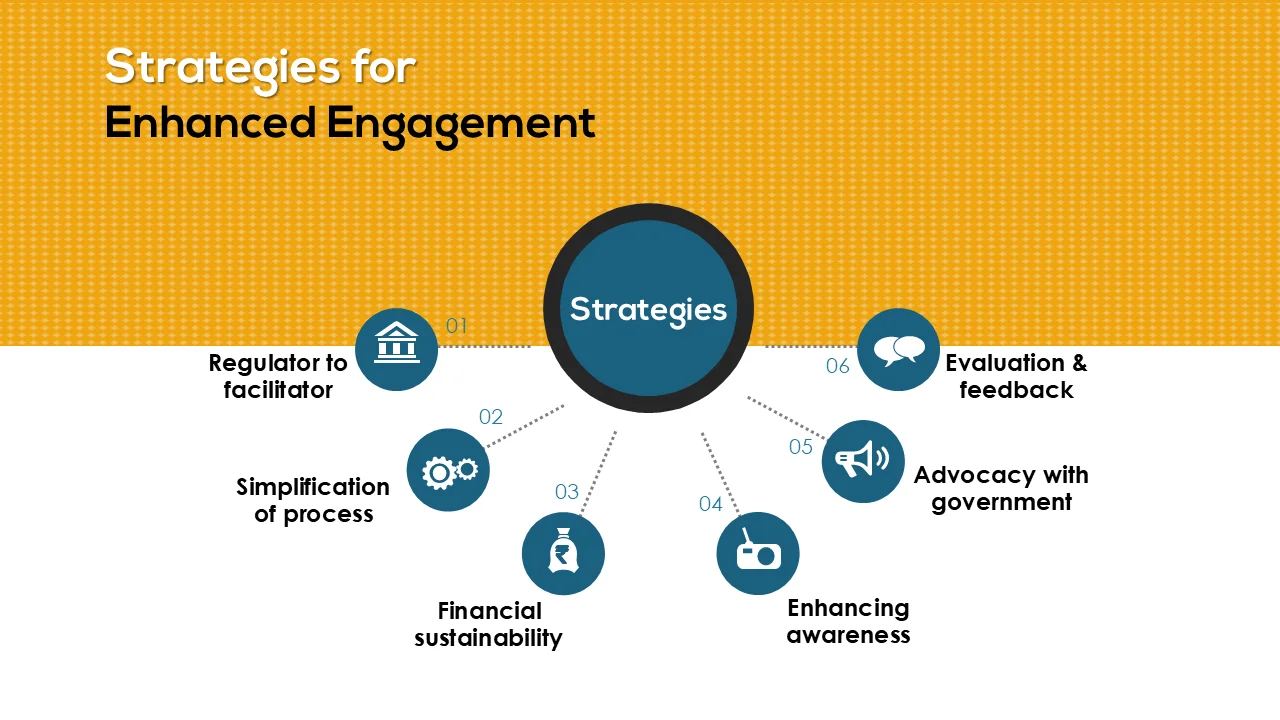 Strategies for
Enhanced Engagement

Strategies

01
Regulator to facilitator

02
Simplification of process

03
Financial sustainability

04
Enhancing awareness

05
Advocacy with government

06
Evaluation & feedback